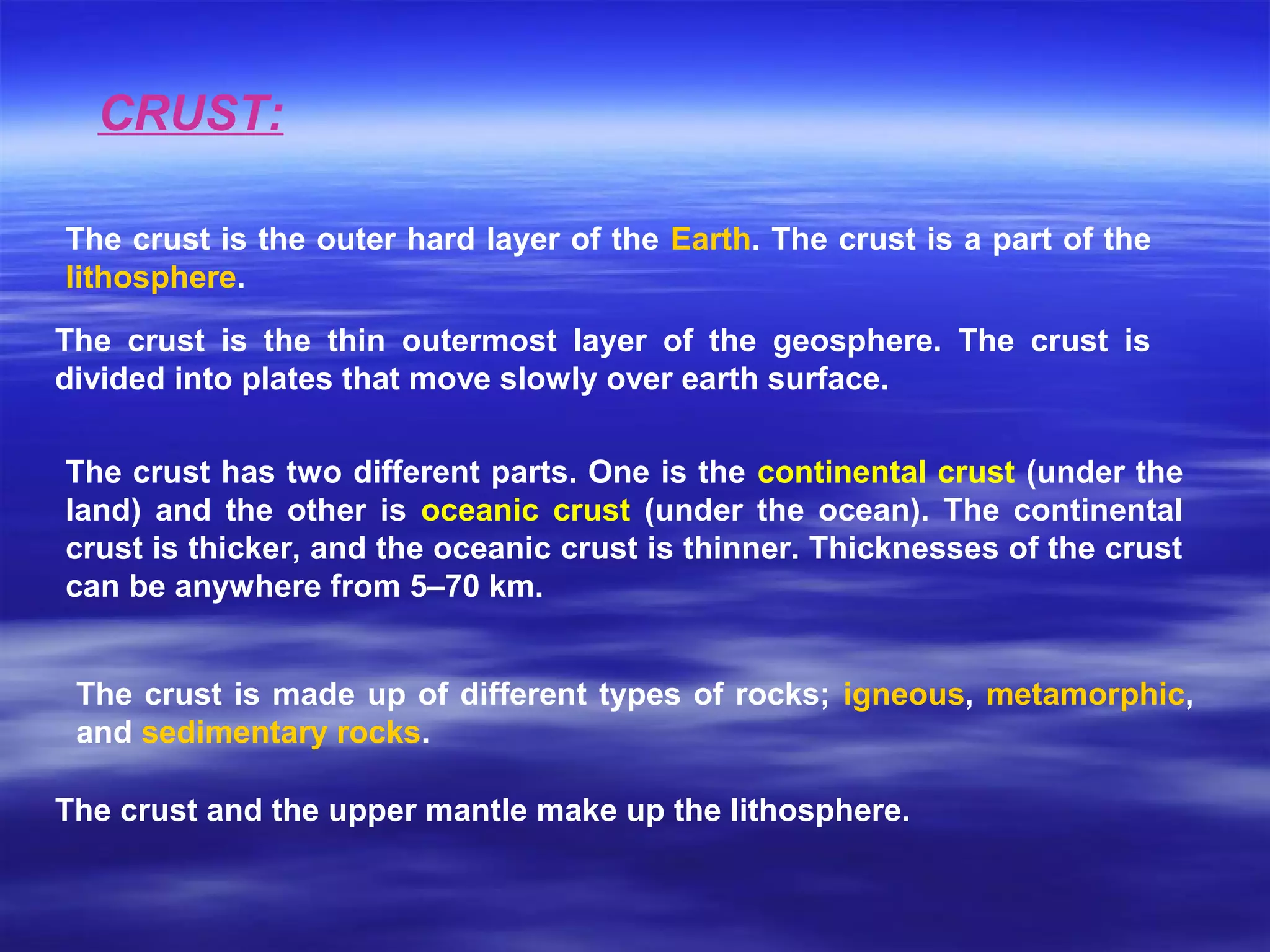 CRUST:

The crust is the outer hard layer of the Earth. The crust is a part of the lithosphere.

The crust is the thin outermost layer of the geosphere. The crust is divided into plates that move slowly over earth surface.

The crust has two different parts. One is the continental crust (under the land) and the other is oceanic crust (under the ocean). The continental crust is thicker, and the oceanic crust is thinner. Thicknesses of the crust can be anywhere from 5–70 km.

The crust is made up of different types of rocks; igneous, metamorphic, and sedimentary rocks.

The crust and the upper mantle make up the lithosphere.